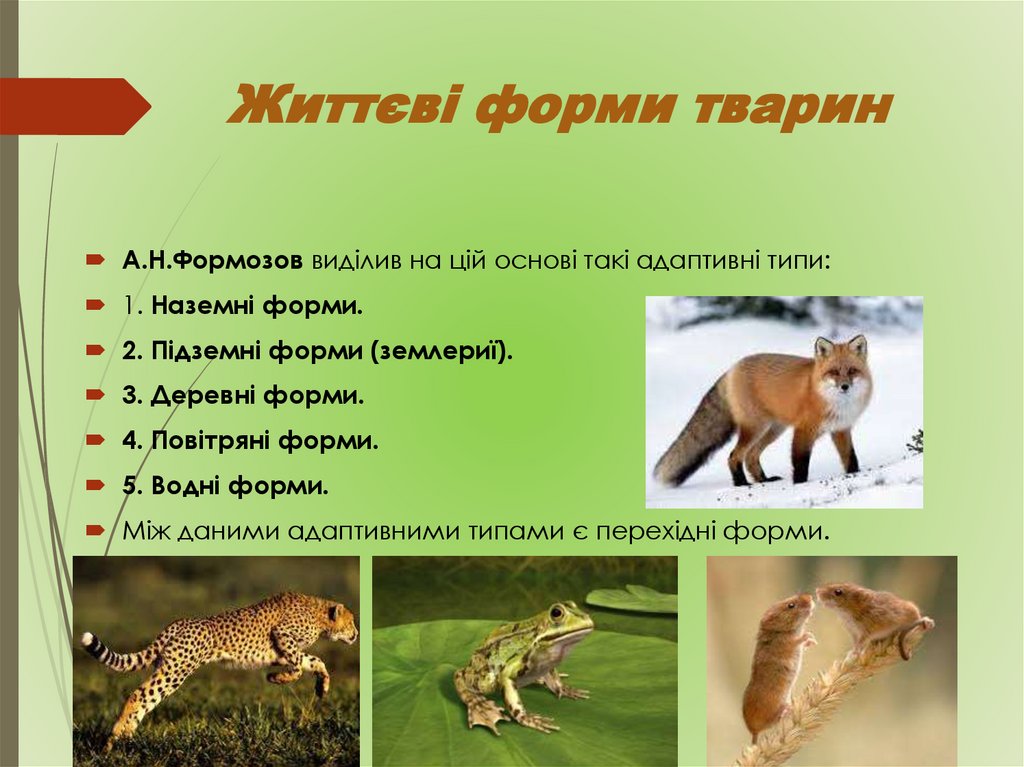 Життєві форми тварин

А.Н.Формозов виділив на цій основі такі адаптивні типи:

1. Наземні форми.

2. Підземні форми (землериї).

3. Деревні форми.

4. Повітряні форми.

5. Водні форми.

Між даними адаптивними типами є перехідні форми.